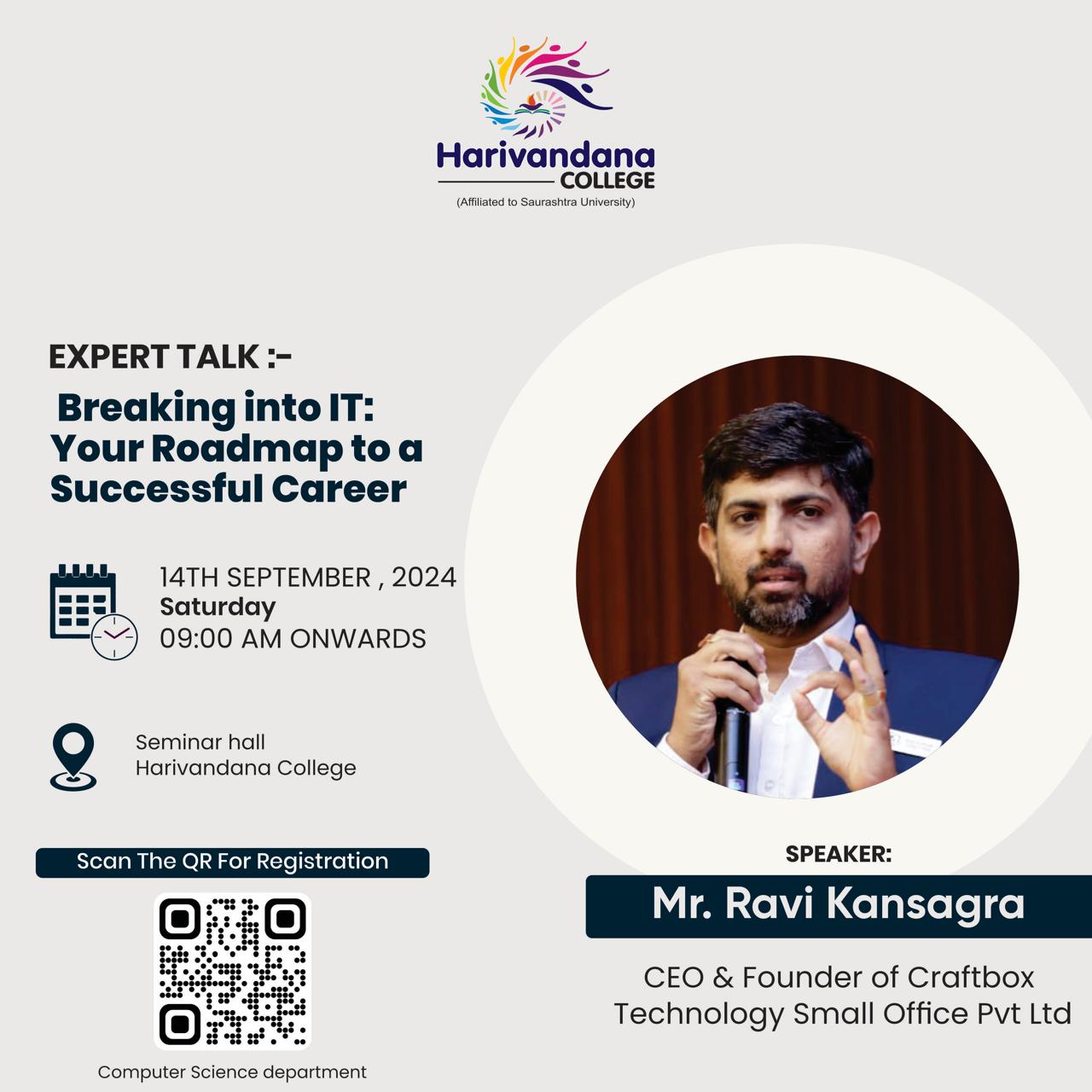 Harivandana COLLEGE
(Affiliated to Saurashtra University)

EXPERT TALK :-

Breaking into IT: Your Roadmap to a Successful Career

14TH SEPTEMBER , 2024
Saturday
09:00 AM ONWARDS

Seminar hall
Harivandana College

Scan The QR For Registration

Computer Science department

SPEAKER:

Mr. Ravi Kansagra

CEO & Founder of Craftbox Technology Small Office Pvt Ltd